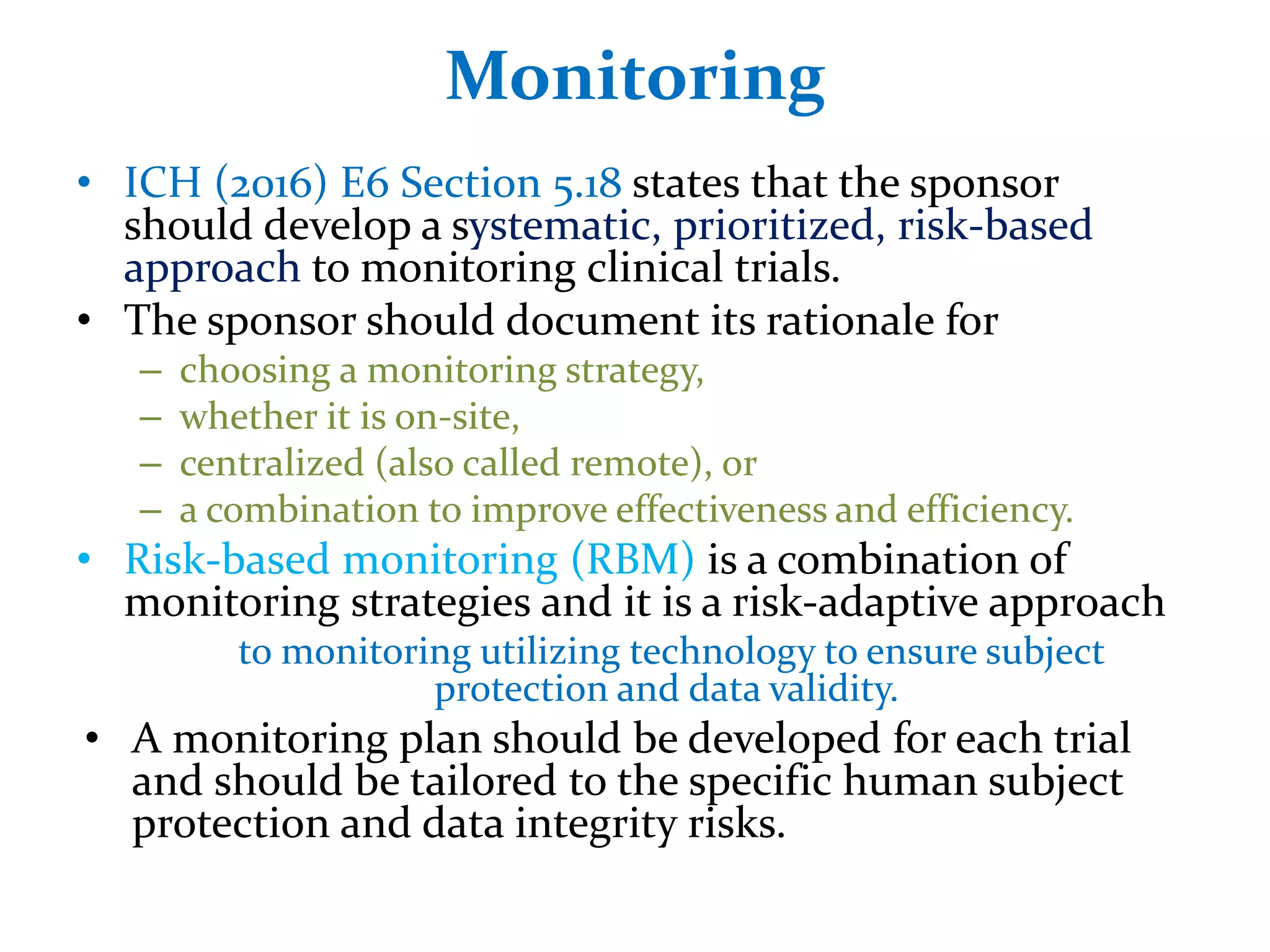 Monitoring

• ICH (2016) E6 Section 5.18 states that the sponsor should develop a systematic, prioritized, risk-based approach to monitoring clinical trials.
• The sponsor should document its rationale for
– choosing a monitoring strategy,
– whether it is on-site,
– centralized (also called remote), or
– a combination to improve effectiveness and efficiency.
• Risk-based monitoring (RBM) is a combination of monitoring strategies and it is a risk-adaptive approach to monitoring utilizing technology to ensure subject protection and data validity.
• A monitoring plan should be developed for each trial and should be tailored to the specific human subject protection and data integrity risks.